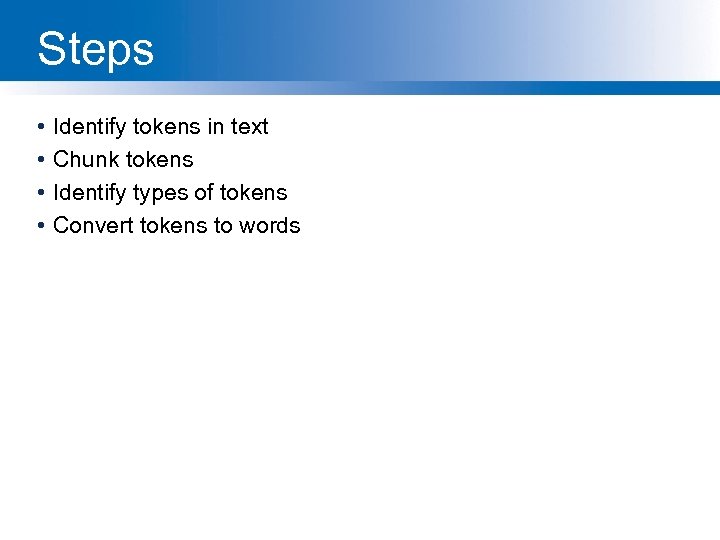 Steps

• Identify tokens in text
• Chunk tokens
• Identify types of tokens
• Convert tokens to words